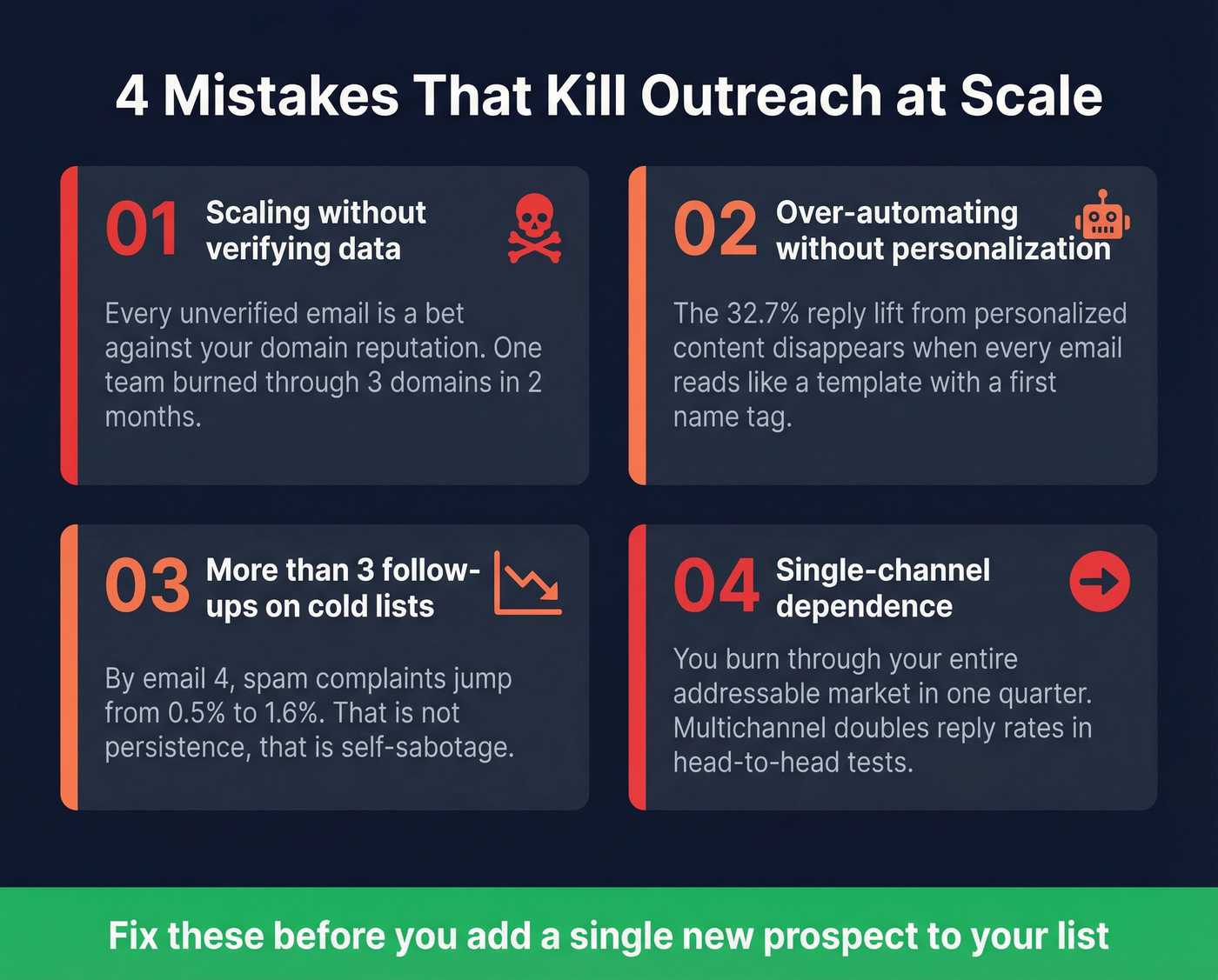 4 Mistakes That Kill Outreach at Scale

01 Scaling without verifying data

Every unverified email is a bet against your domain reputation. One team burned through 3 domains in 2 months.

02 Over-automating without personalization

The 32.7% reply lift from personalized content disappears when every email reads like a template with a first name tag.

03 More than 3 follow-ups on cold lists

By email 4, spam complaints jump from 0.5% to 1.6%. That is not persistence, that is self-sabotage.

04 Single-channel dependence

You burn through your entire addressable market in one quarter. Multichannel doubles reply rates in head-to-head tests.

Fix these before you add a single new prospect to your list